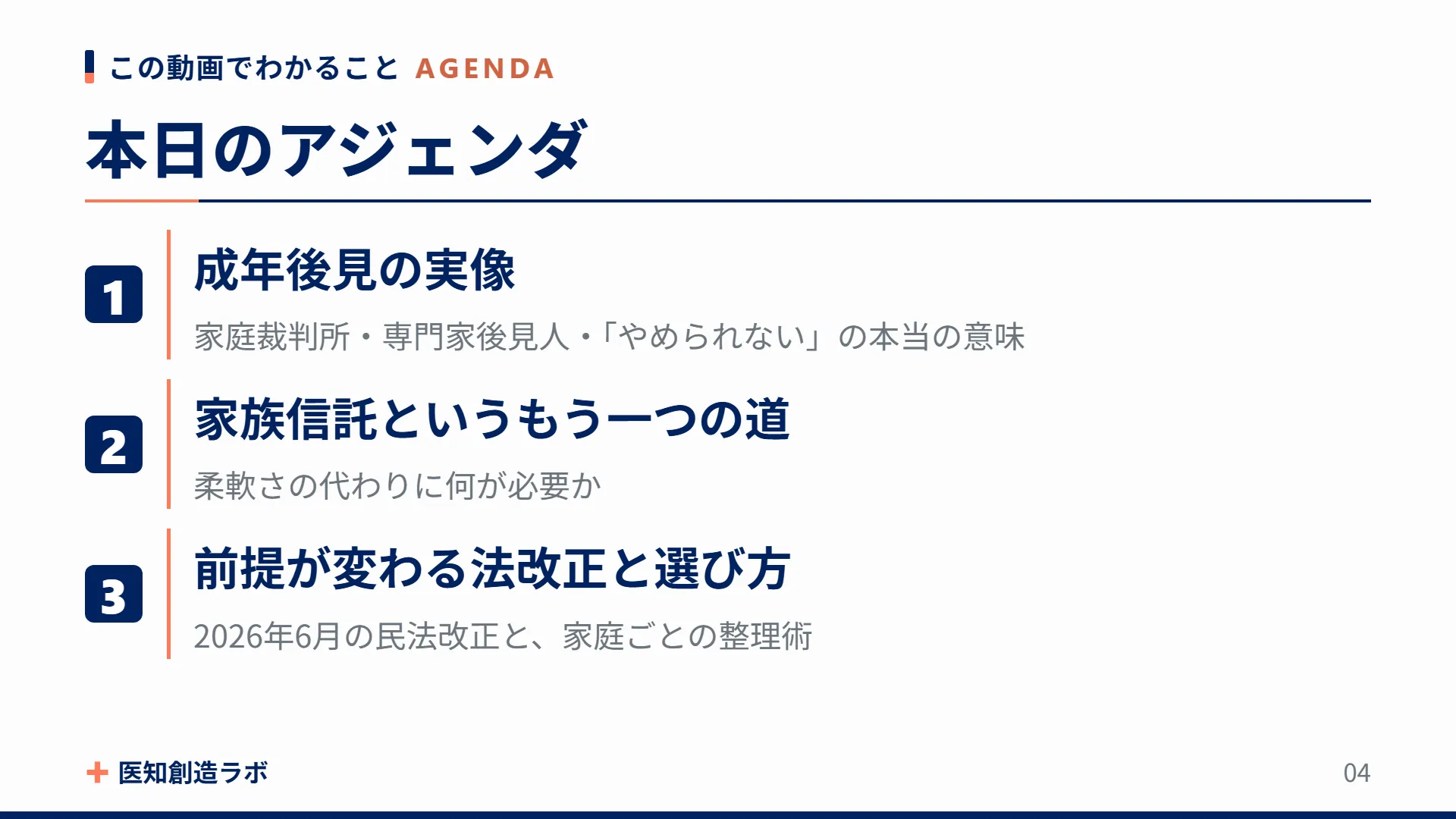 この動画でわかること AGENDA

本日のアジェンダ

1
成年後見の実像
家庭裁判所・専門家後見人・「やめられない」の本当の意味

2
家族信託というもう一つの道
柔軟さの代わりに何が必要か

3
前提が変わる法改正と選び方
2026年6月の民法改正と、家庭ごとの整理術

+ 医知創造ラボ

04